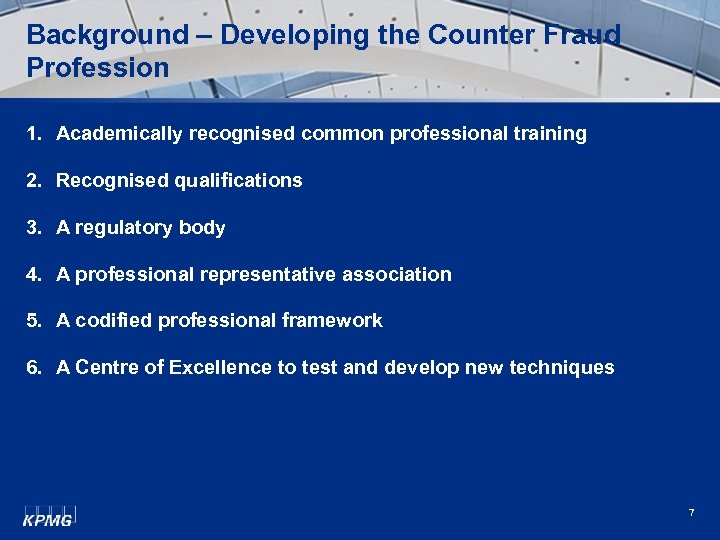 Background – Developing the Counter Fraud Profession

1. Academically recognised common professional training

2. Recognised qualifications

3. A regulatory body

4. A professional representative association

5. A codified professional framework

6. A Centre of Excellence to test and develop new techniques

KPMG

7